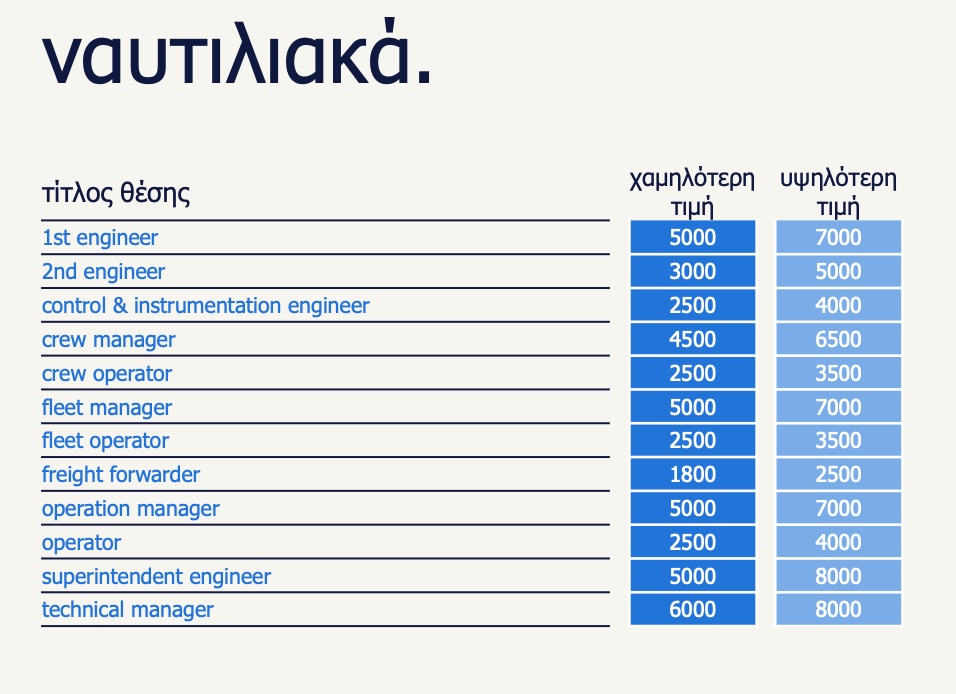 ναυτιλιακά.

| τίτλος θέσης | χαμηλότερη τιμή | υψηλότερη τιμή |
|---|---|---|
| 1st engineer | 5000 | 7000 |
| 2nd engineer | 3000 | 5000 |
| control & instrumentation engineer | 2500 | 4000 |
| crew manager | 4500 | 6500 |
| crew operator | 2500 | 3500 |
| fleet manager | 5000 | 7000 |
| fleet operator | 2500 | 3500 |
| freight forwarder | 1800 | 2500 |
| operation manager | 5000 | 7000 |
| operator | 2500 | 4000 |
| superintendent engineer | 5000 | 8000 |
| technical manager | 6000 | 8000 |